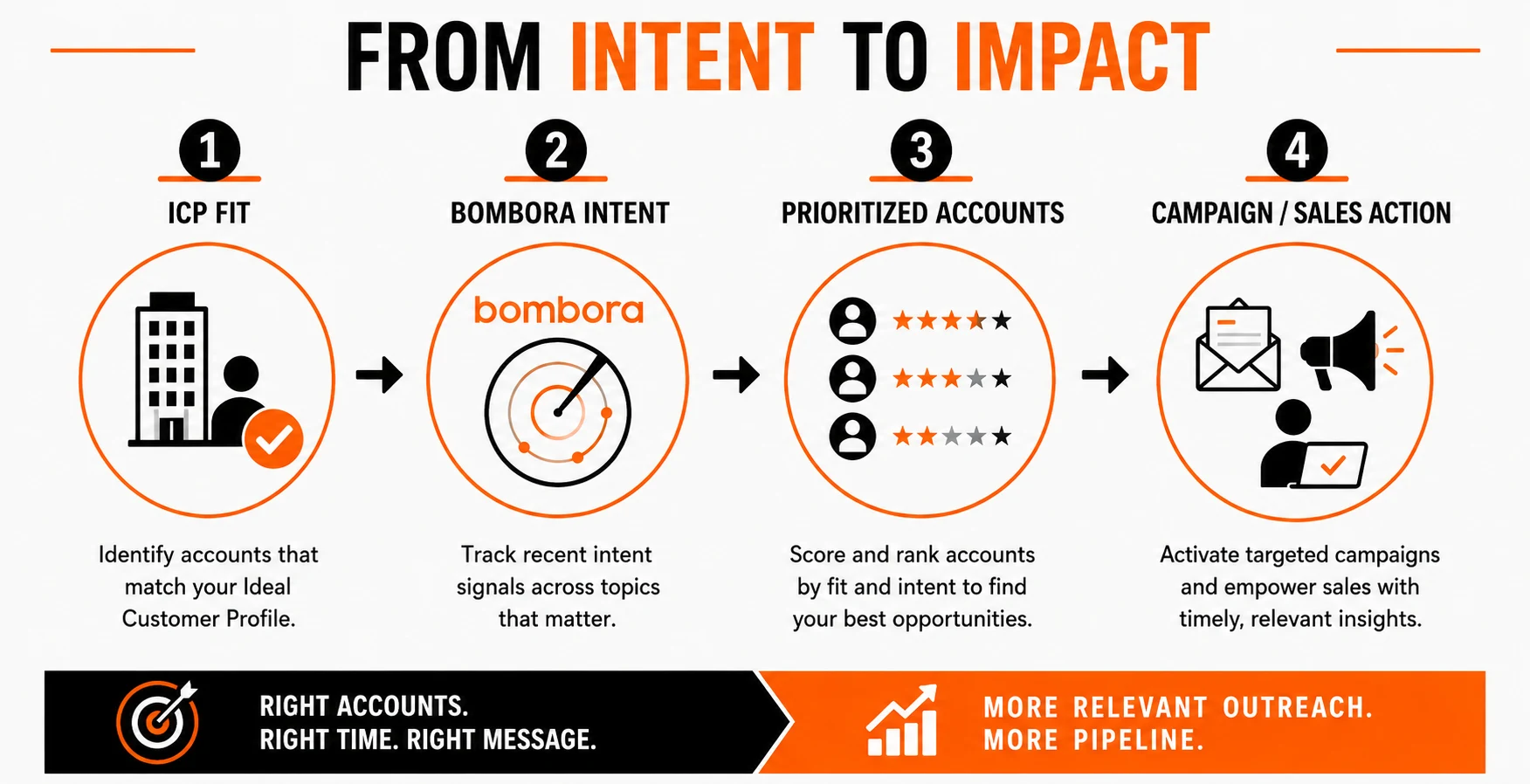 FROM INTENT TO IMPACT

1
ICP FIT

Identify accounts that match your Ideal Customer Profile.

2
BOMBORA INTENT

bombora

Track recent intent signals across topics that matter.

3
PRIORITIZED ACCOUNTS

Score and rank accounts by fit and intent to find your best opportunities.

4
CAMPAIGN / SALES ACTION

Activate targeted campaigns and empower sales with timely, relevant insights.

RIGHT ACCOUNTS.
RIGHT TIME. RIGHT MESSAGE.

MORE RELEVANT OUTREACH.
MORE PIPELINE.